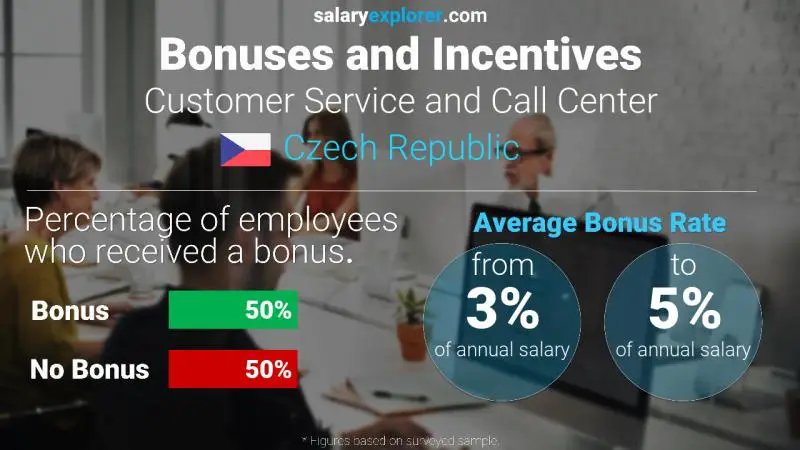 salaryexplorer.com

Bonuses and Incentives

Customer Service and Call Center

Czech Republic

Percentage of employees who received a bonus.

Bonus 50%

No Bonus 50%

Average Bonus Rate

from 3% of annual salary

to 5% of annual salary

* Figures based on surveyed sample.